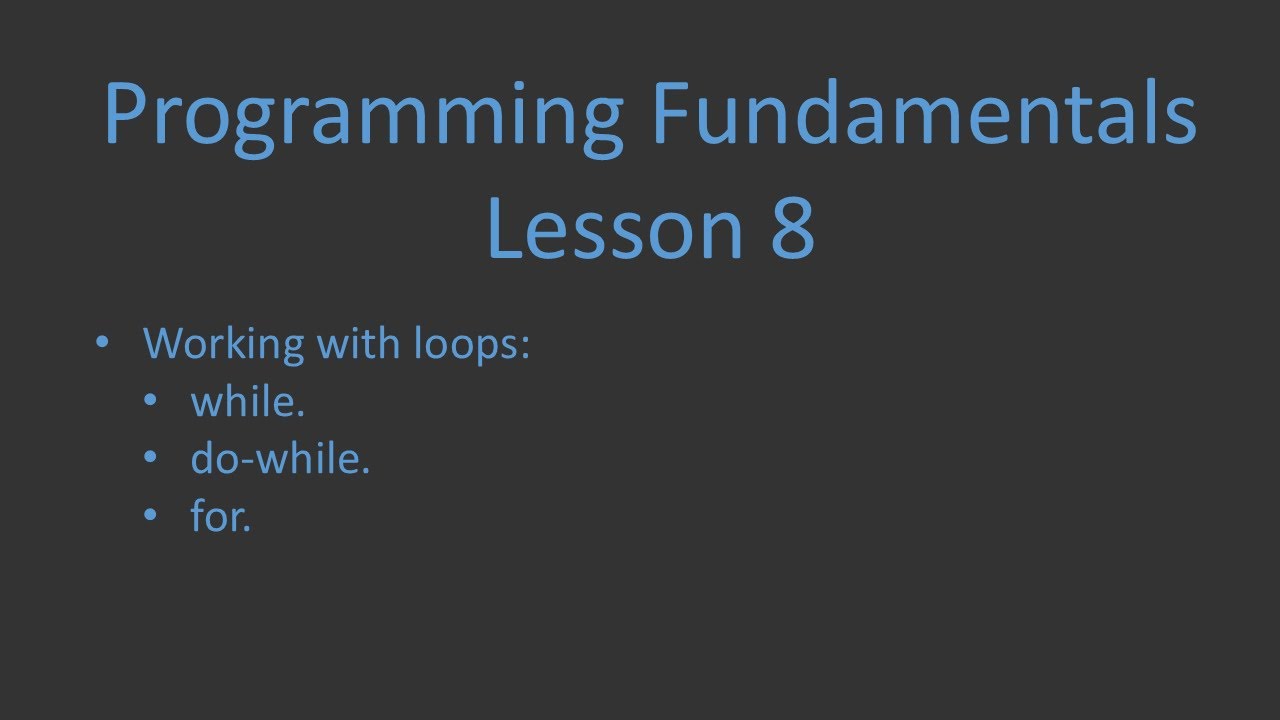 Programming Fundamentals
Lesson 8

• Working with loops:
  • while.
  • do-while.
  • for.